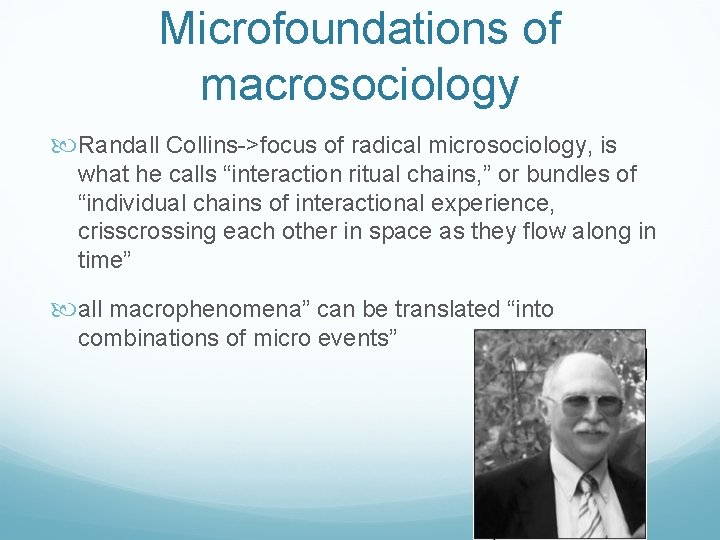 Microfoundations of macrosociology

Randall Collins->focus of radical microsociology, is what he calls “interaction ritual chains,” or bundles of “individual chains of interactional experience, crisscrossing each other in space as they flow along in time”

all macrophenomena” can be translated “into combinations of micro events”